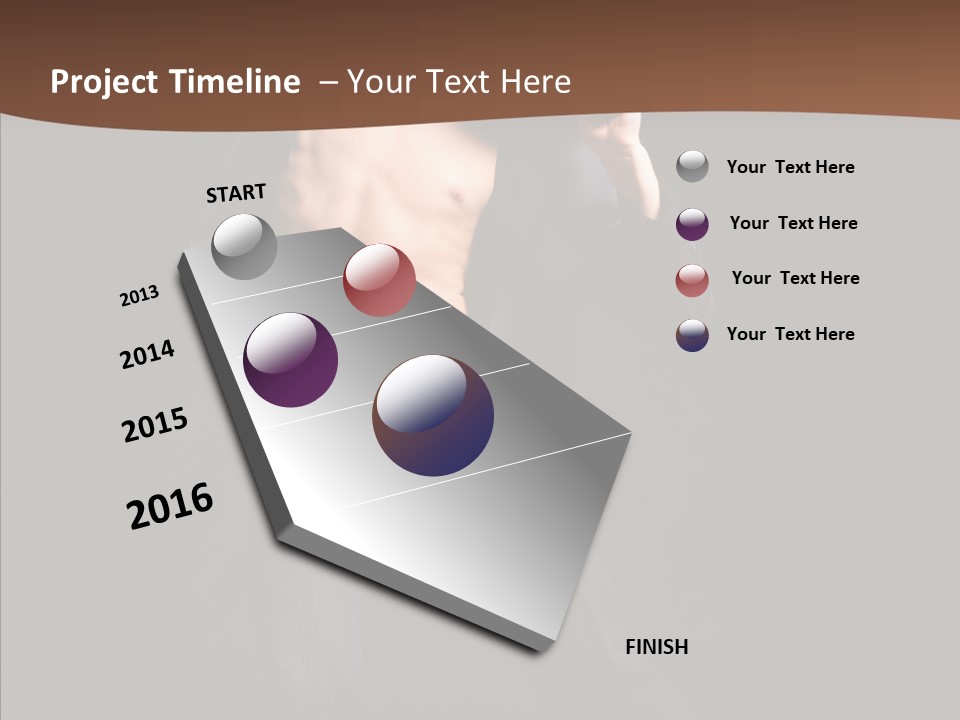 Project Timeline – Your Text Here

START

2013

2014

2015

2016

FINISH

Your Text Here

Your Text Here

Your Text Here

Your Text Here